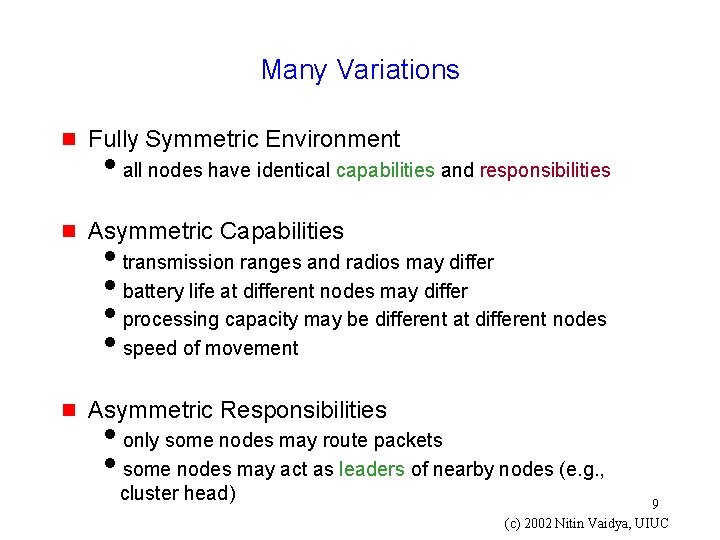 Many Variations

- Fully Symmetric Environment
  - all nodes have identical capabilities and responsibilities

- Asymmetric Capabilities
  - transmission ranges and radios may differ
  - battery life at different nodes may differ
  - processing capacity may be different at different nodes
  - speed of movement

- Asymmetric Responsibilities
  - only some nodes may route packets
  - some nodes may act as leaders of nearby nodes (e.g., cluster head)

9

(c) 2002 Nitin Vaidya, UIUC